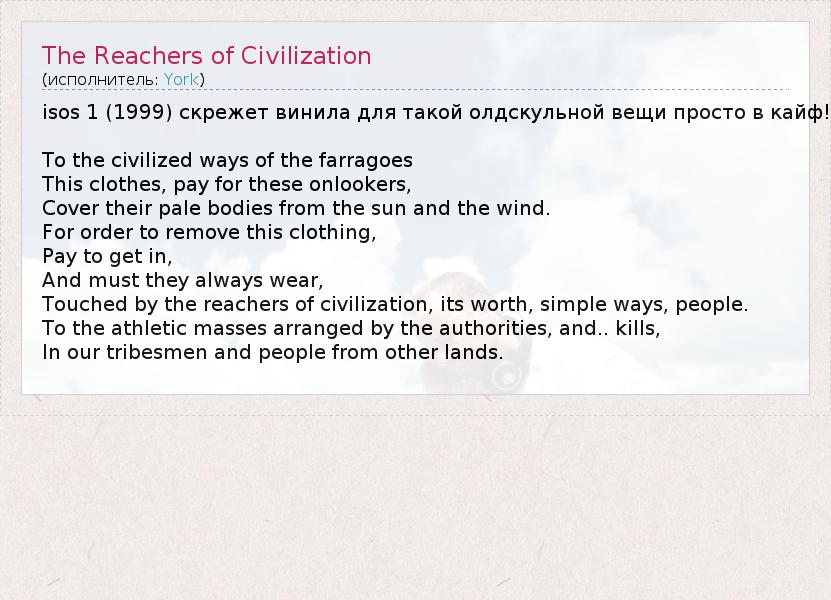 The Reachers of Civilization
(исполнитель: York)

isos 1 (1999) скрежет винила для такой олдскульной вещи просто в кайф!

To the civilized ways of the farragoes
This clothes, pay for these onlookers,
Cover their pale bodies from the sun and the wind.
For order to remove this clothing,
Pay to get in,
And must they always wear,
Touched by the reachers of civilization, its worth, simple ways, people.
To the athletic masses arranged by the authorities, and.. kills,
In our tribesmen and people from other lands.